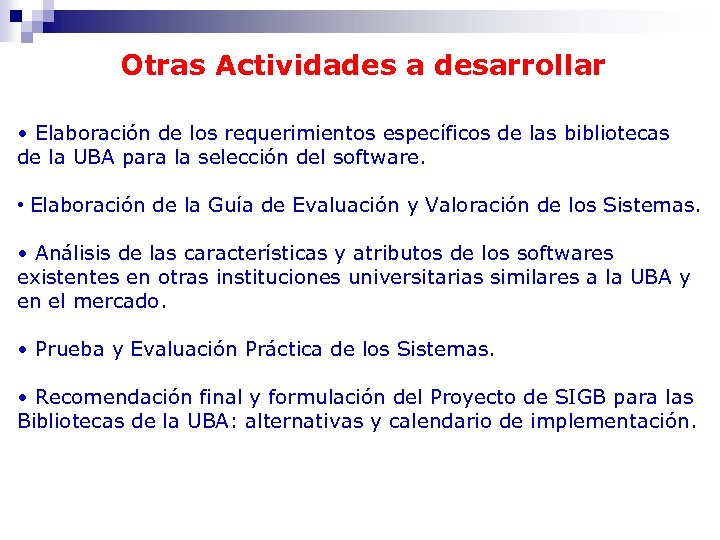 Otras Actividades a desarrollar

• Elaboración de los requerimientos específicos de las bibliotecas de la UBA para la selección del software.

• Elaboración de la Guía de Evaluación y Valoración de los Sistemas.

• Análisis de las características y atributos de los softwares existentes en otras instituciones universitarias similares a la UBA y en el mercado.

• Prueba y Evaluación Práctica de los Sistemas.

• Recomendación final y formulación del Proyecto de SIGB para las Bibliotecas de la UBA: alternativas y calendario de implementación.